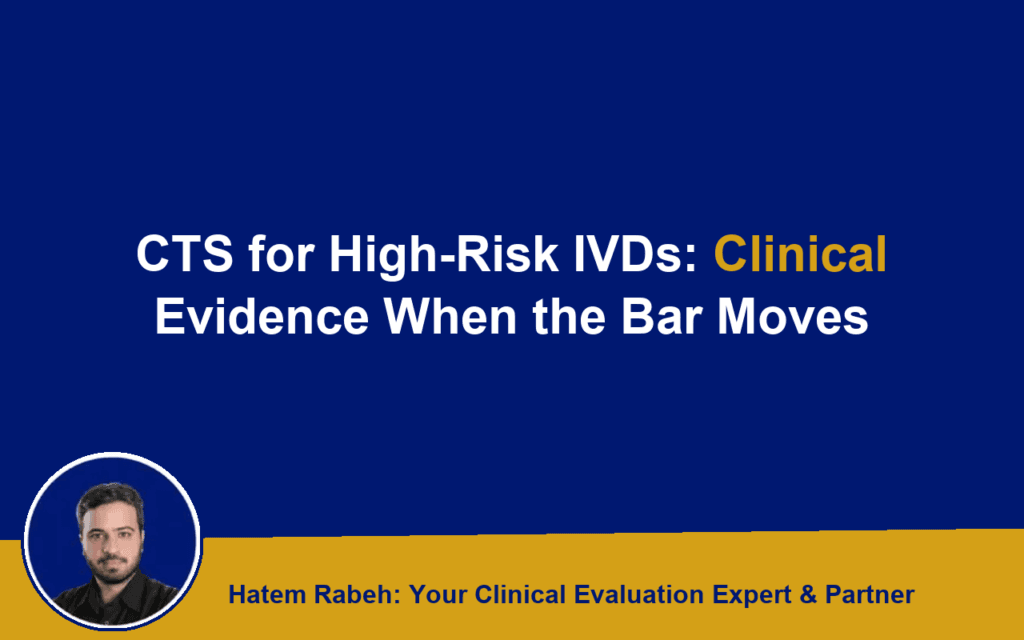 CTS for High-Risk IVDs: Clinical Evidence When the Bar Moves

Hatem Rabeh: Your Clinical Evaluation Expert & Partner